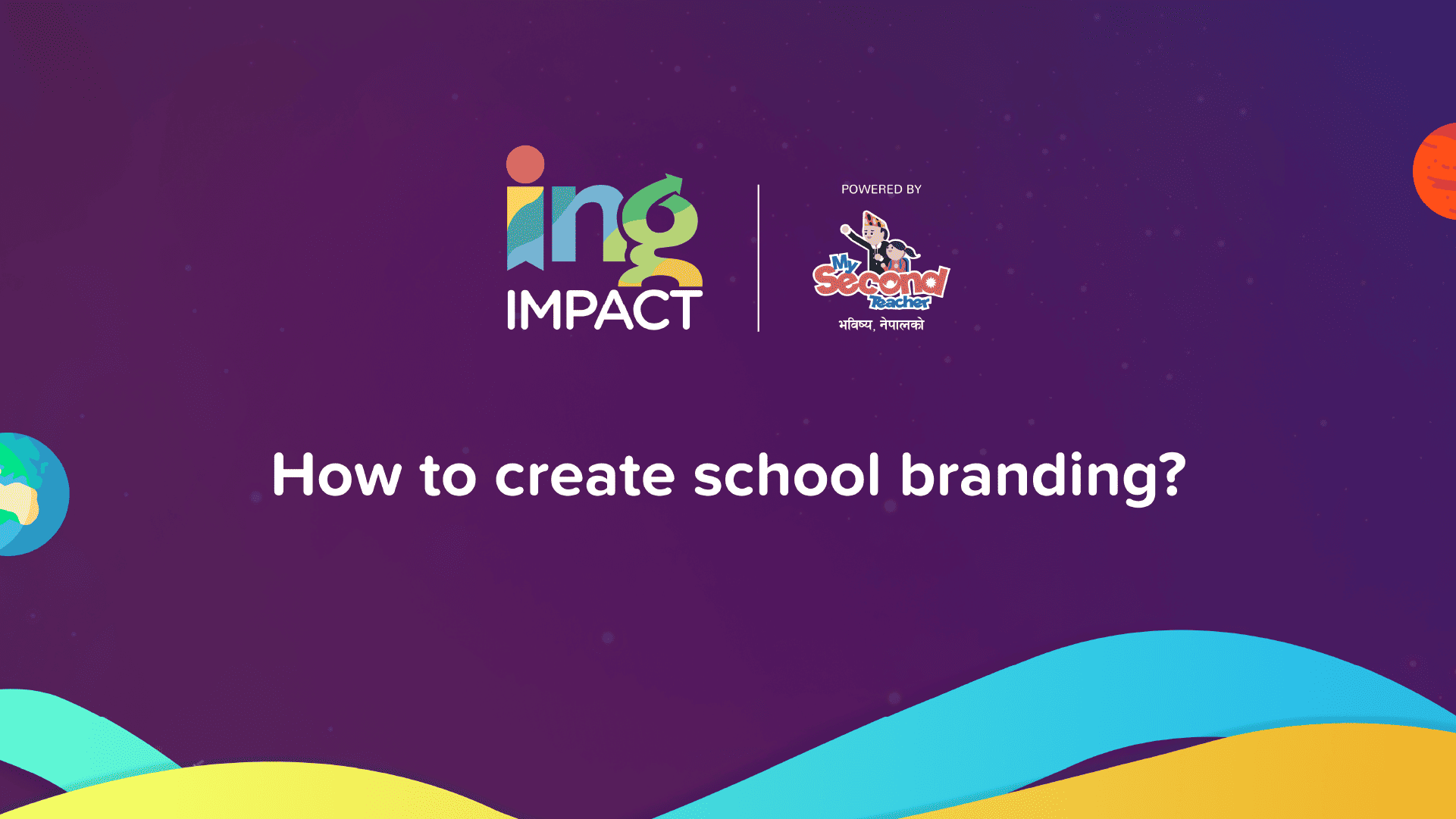 ing
IMPACT

POWERED BY

My Second Teacher
भविष्य, नेपालको

How to create school branding?